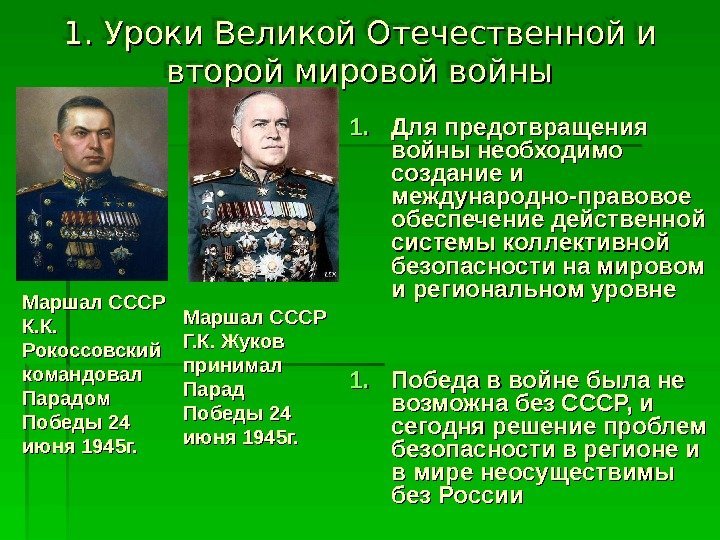 1. Уроки Великой Отечественной и второй мировой войны

Маршал СССР К.К. Рокоссовский командовал Парадом Победы 24 июня 1945г.

Маршал СССР Г.К. Жуков принимал Парад Победы 24 июня 1945г.

1. Для предотвращения войны необходимо создание и международно-правовое обеспечение действенной системы коллективной безопасности на мировом и региональном уровне

1. Победа в войне была не возможна без СССР, и сегодня решение проблем безопасности в регионе и в мире неосуществимы без России